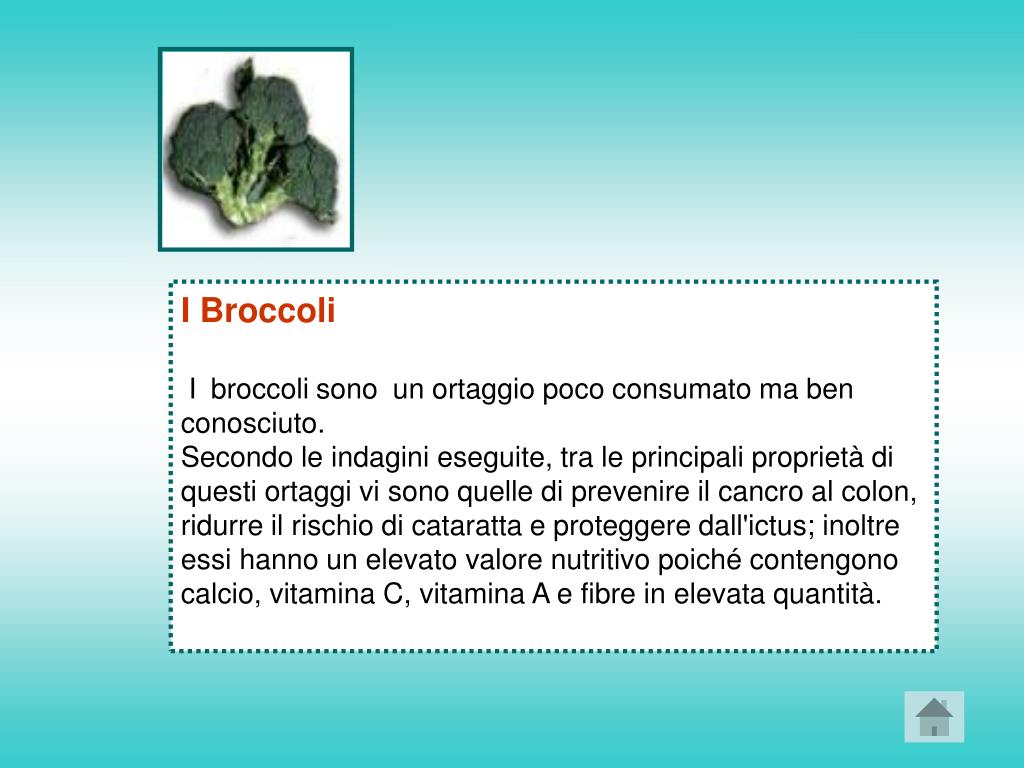 I Broccoli

I broccoli sono un ortaggio poco consumato ma ben conosciuto.
Secondo le indagini eseguite, tra le principali proprietà di questi ortaggi vi sono quelle di prevenire il cancro al colon, ridurre il rischio di cataratta e proteggere dall'ictus; inoltre essi hanno un elevato valore nutritivo poiché contengono calcio, vitamina C, vitamina A e fibre in elevata quantità.